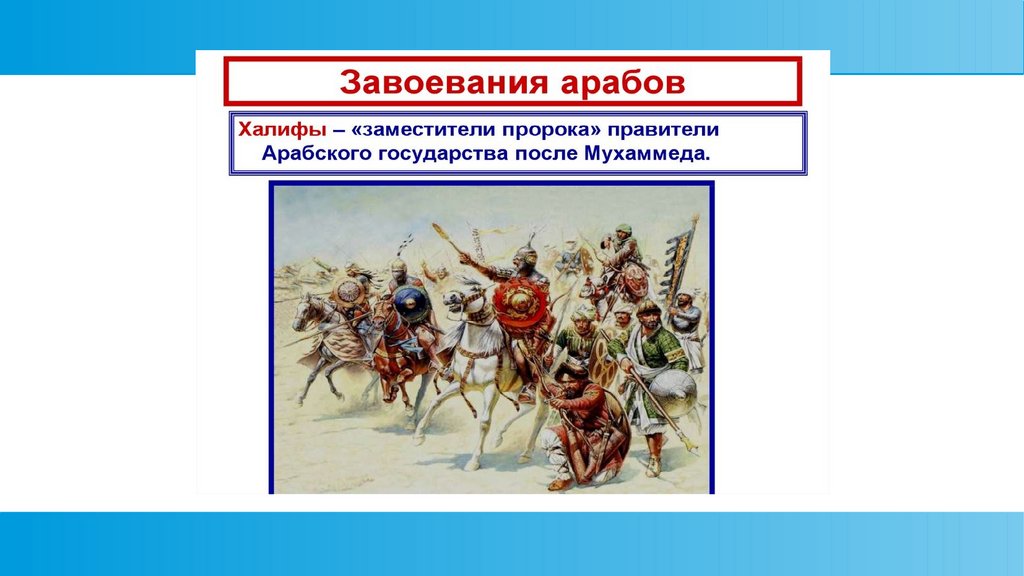 Завоевания арабов

Халифы – «заместители пророка» правители Арабского государства после Мухаммеда.